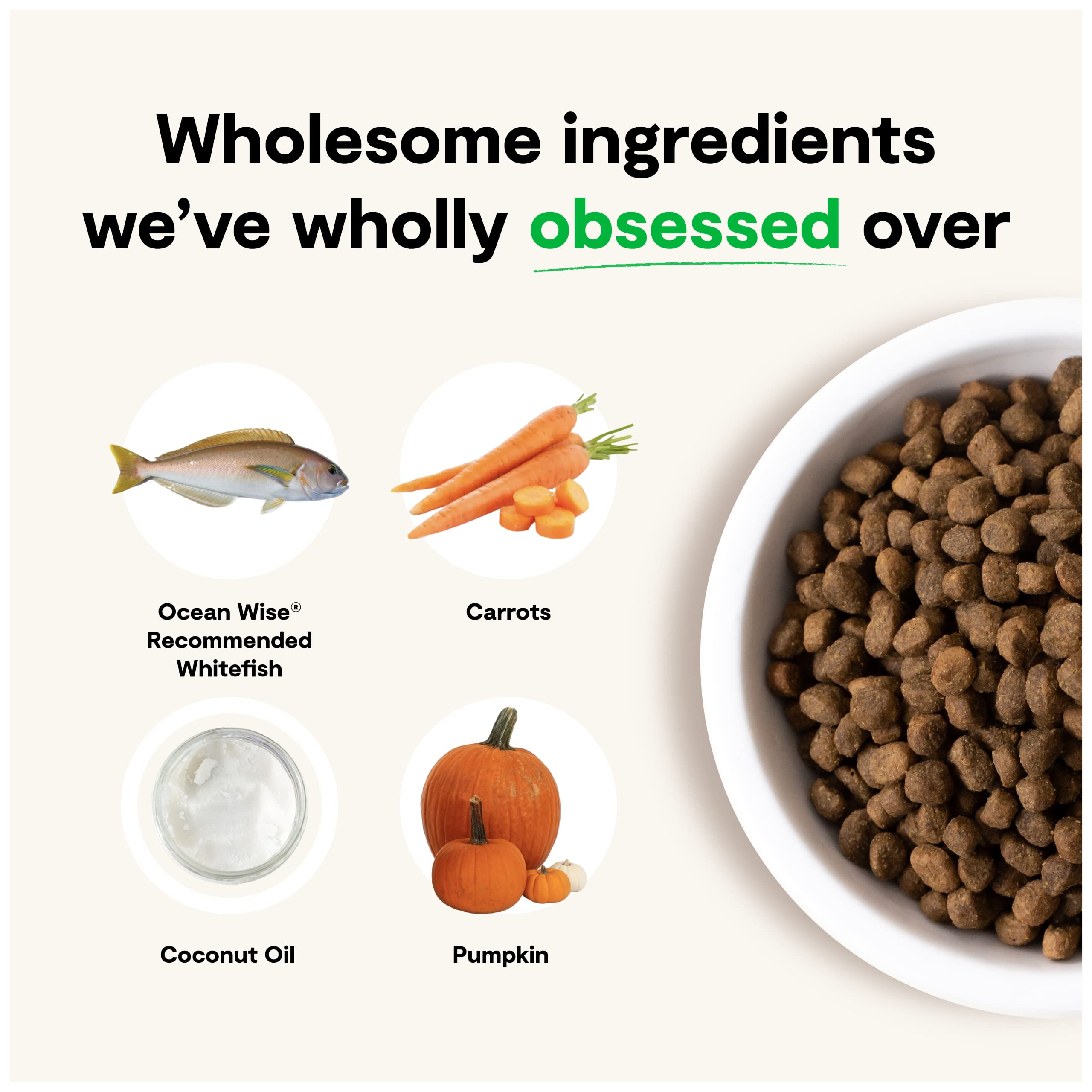 Wholesome ingredients we've wholly obsessed over

Ocean Wise® Recommended Whitefish

Carrots

Coconut Oil

Pumpkin